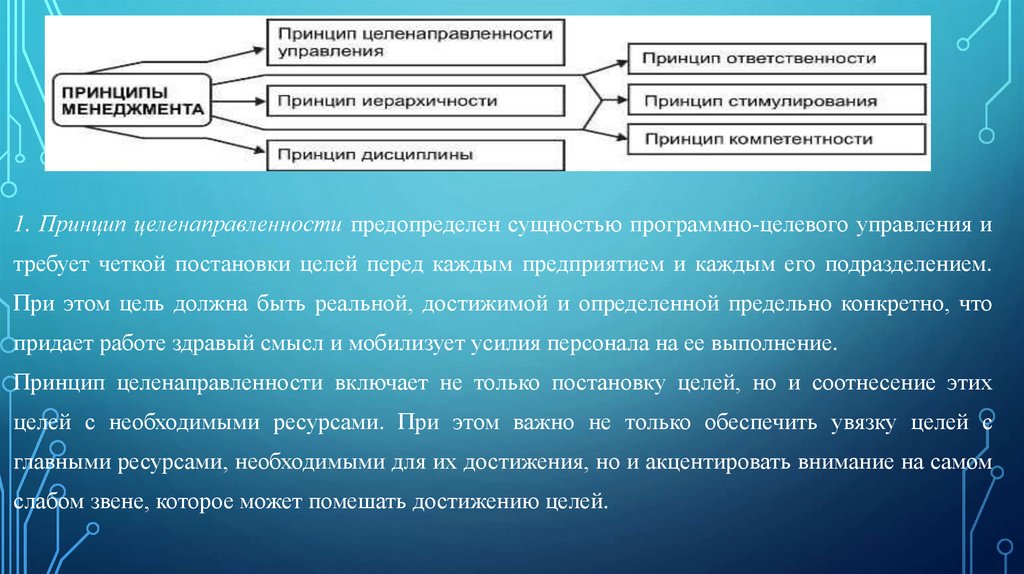 ПРИНЦИПЫ МЕНЕДЖМЕНТА

Принцип целенаправленности управления

Принцип иерархичности

Принцип дисциплины

Принцип ответственности

Принцип стимулирования

Принцип компетентности

1. Принцип целенаправленности предопределен сущностью программно-целевого управления и требует четкой постановки целей перед каждым предприятием и каждым его подразделением. При этом цель должна быть реальной, достижимой и определенной предельно конкретно, что придает работе здравый смысл и мобилизует усилия персонала на ее выполнение.

Принцип целенаправленности включает не только постановку целей, но и соотнесение этих целей с необходимыми ресурсами. При этом важно не только обеспечить увязку целей с главными ресурсами, необходимыми для их достижения, но и акцентировать внимание на самом слабом звене, которое может помешать достижению целей.